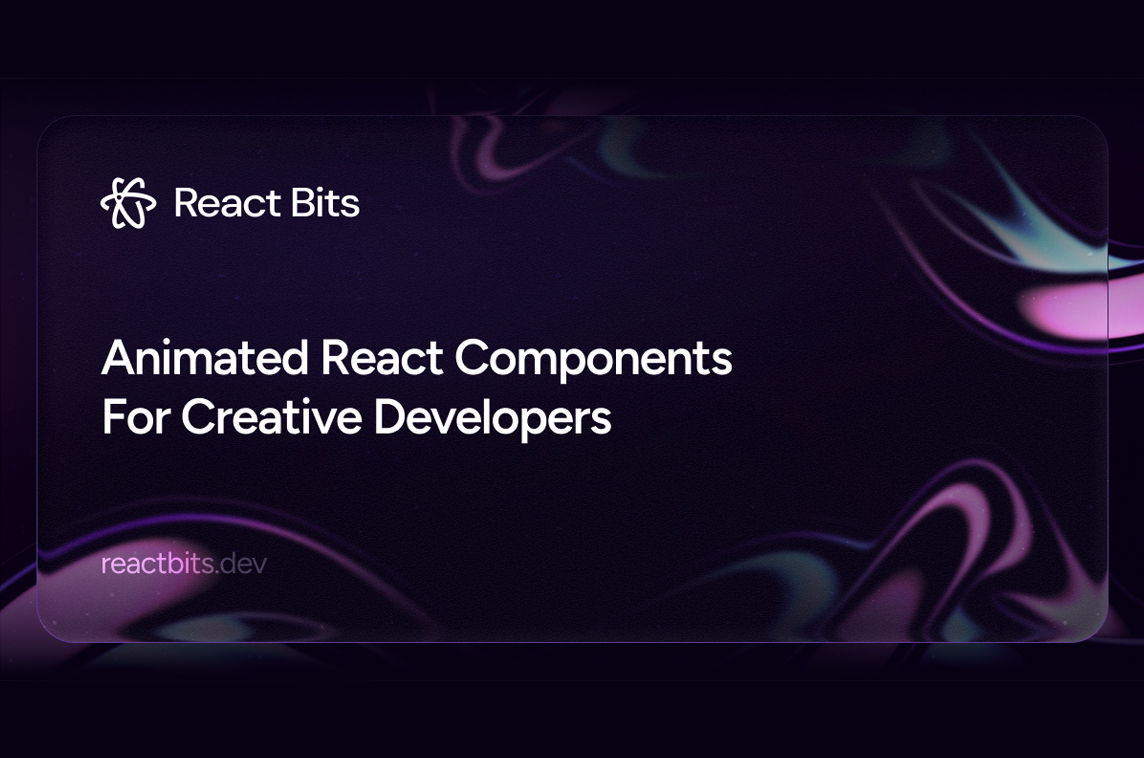 React Bits

Animated React Components For Creative Developers

reactbits.dev